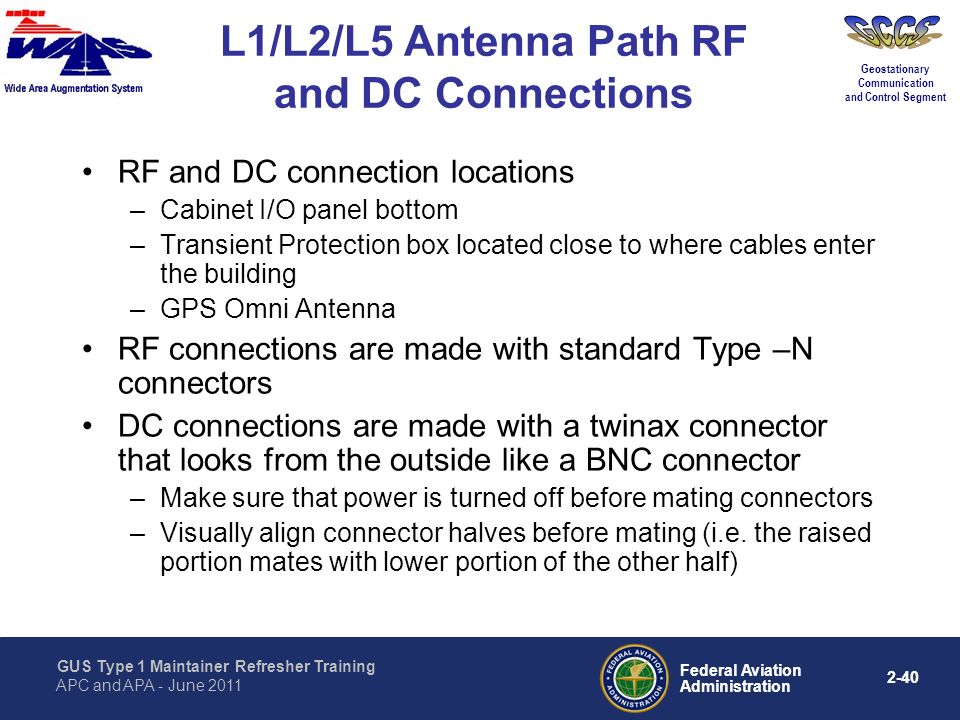 WAAS
Wide Area Augmentation System

L1/L2/L5 Antenna Path RF and DC Connections

GCCS
Geostationary Communication and Control Segment

• RF and DC connection locations
– Cabinet I/O panel bottom
– Transient Protection box located close to where cables enter the building
– GPS Omni Antenna
• RF connections are made with standard Type –N connectors
• DC connections are made with a twinax connector that looks from the outside like a BNC connector
– Make sure that power is turned off before mating connectors
– Visually align connector halves before mating (i.e. the raised portion mates with lower portion of the other half)

GUS Type 1 Maintainer Refresher Training
APC and APA - June 2011

FEDERAL AVIATION ADMINISTRATION

Federal Aviation Administration

2-40